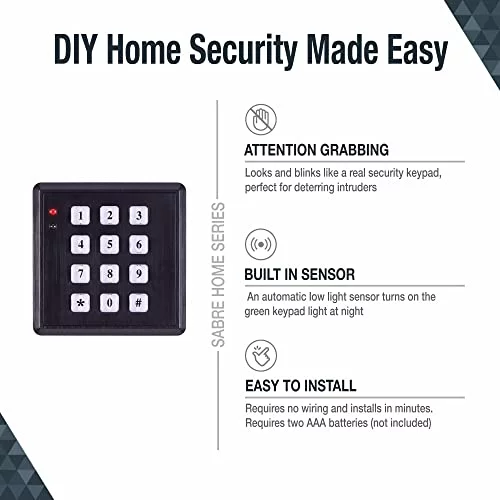 DIY Home Security Made Easy

1 2 3
4 5 6
7 8 9
* 0 #

SABRE HOME SERIES

ATTENTION GRABBING

Looks and blinks like a real security keypad, perfect for deterring intruders

BUILT IN SENSOR

An automatic low light sensor turns on the green keypad light at night

EASY TO INSTALL

Requires no wiring and installs in minutes. Requires two AAA batteries (not included)